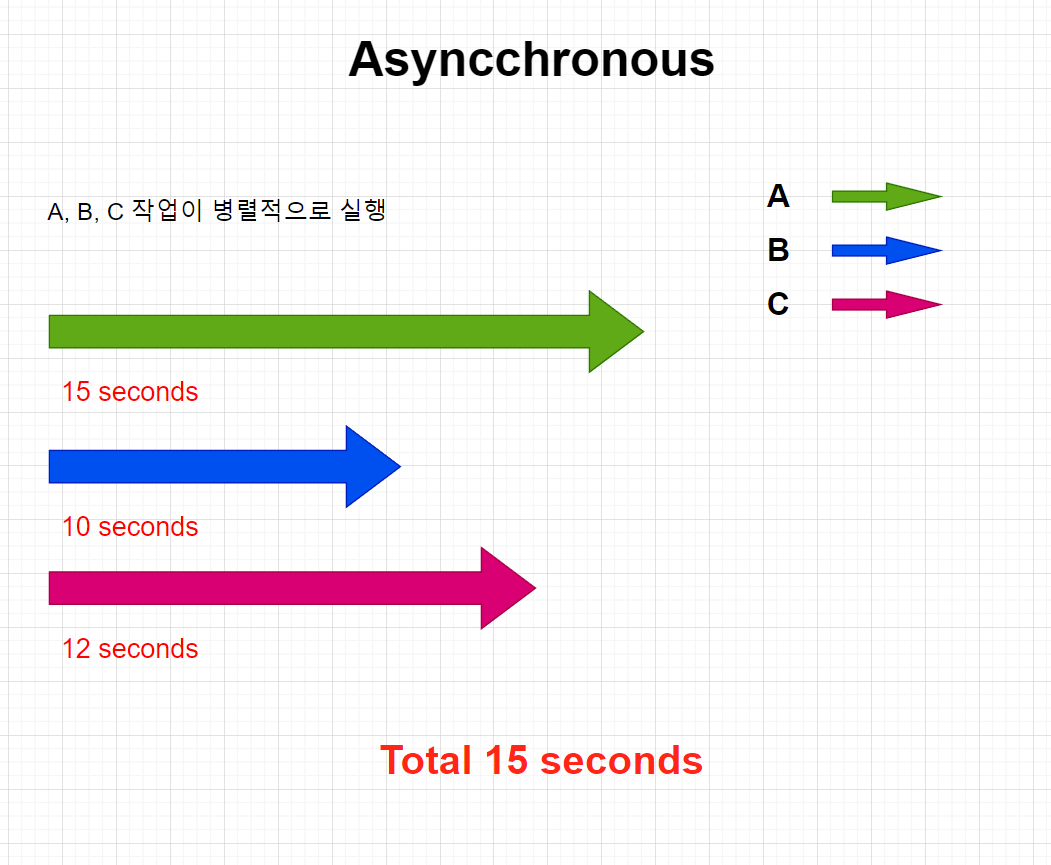 Asyncchronous

A, B, C 작업이 병렬적으로 실행

A
B
C

15 seconds

10 seconds

12 seconds

Total 15 seconds